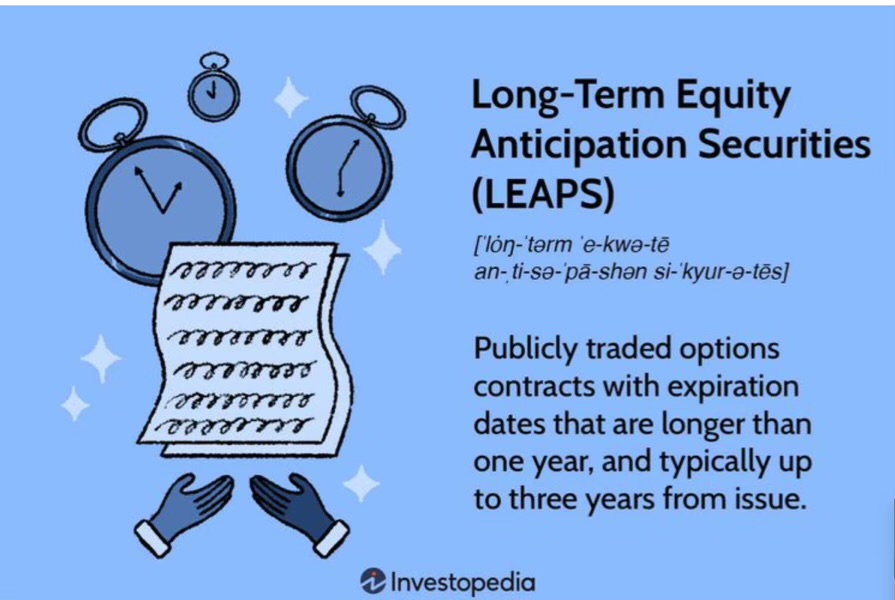 Long-Term Equity Anticipation Securities (LEAPS)

[ˈlȯŋ-ˈtərm ˈe-kwə-tē an-ˌti-sə-ˈpā-shən si-ˈkyur-ə-tēs]

Publicly traded options contracts with expiration dates that are longer than one year, and typically up to three years from issue.

Investopedia